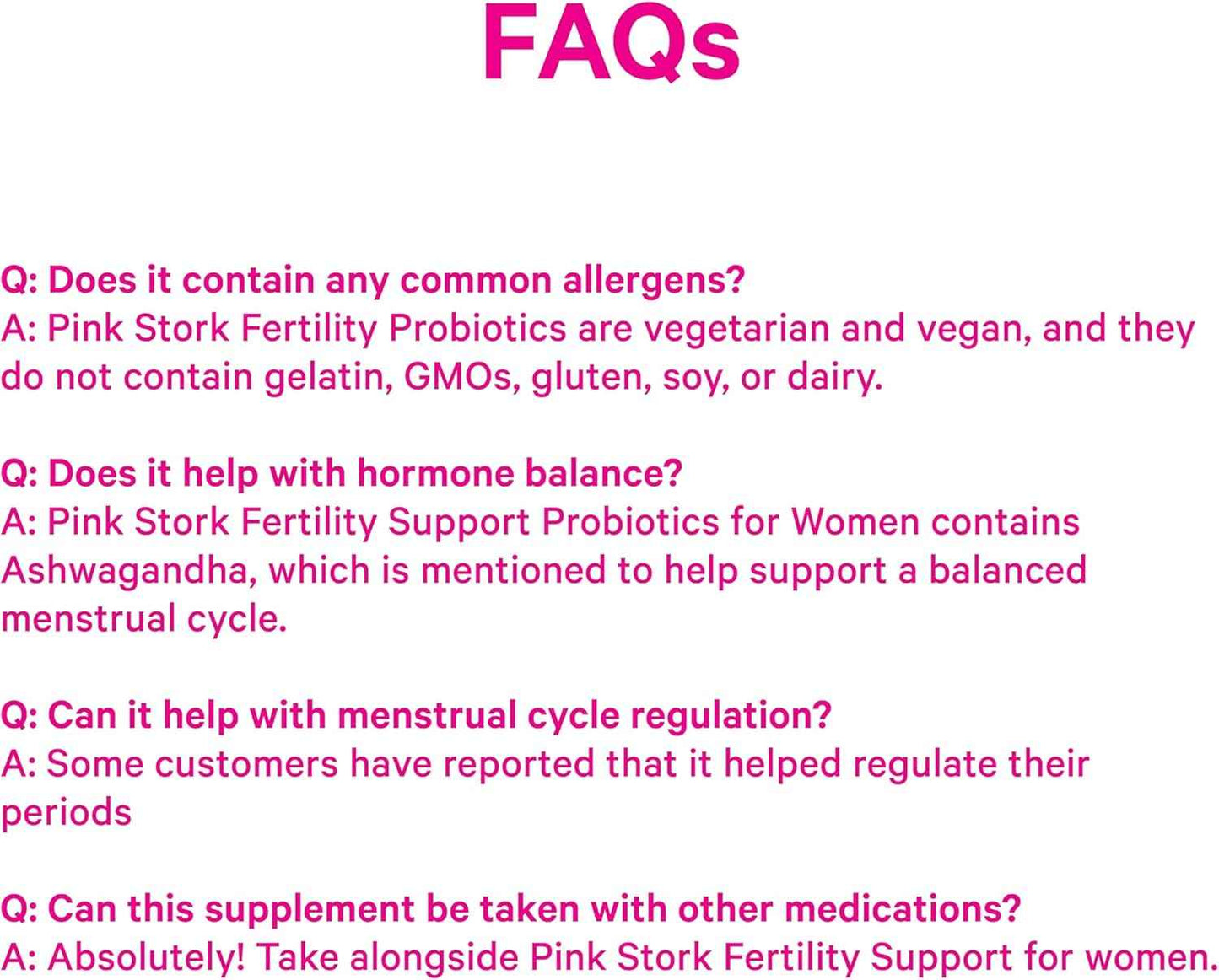 FAQs

Q: Does it contain any common allergens?
A: Pink Stork Fertility Probiotics are vegetarian and vegan, and they do not contain gelatin, GMOs, gluten, soy, or dairy.

Q: Does it help with hormone balance?
A: Pink Stork Fertility Support Probiotics for Women contains Ashwagandha, which is mentioned to help support a balanced menstrual cycle.

Q: Can it help with menstrual cycle regulation?
A: Some customers have reported that it helped regulate their periods

Q: Can this supplement be taken with other medications?
A: Absolutely! Take alongside Pink Stork Fertility Support for women.